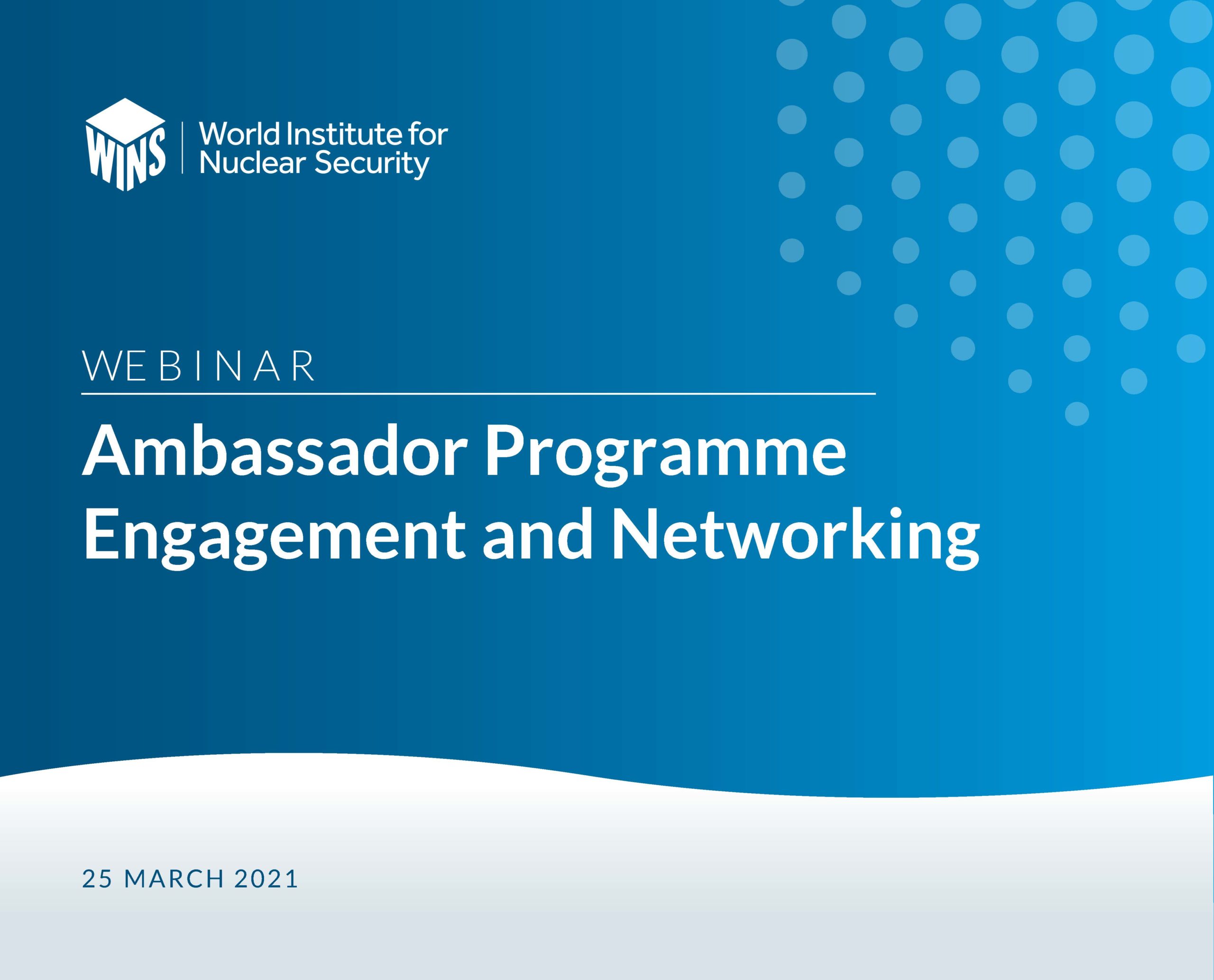 WINS World Institute for Nuclear Security

WEBINAR

Ambassador Programme Engagement and Networking

25 MARCH 2021